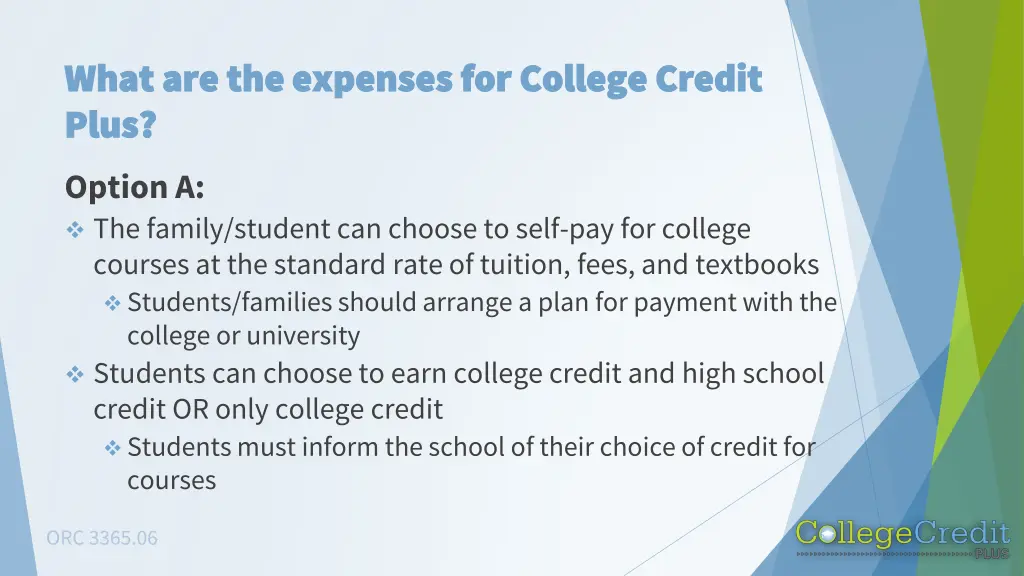 What are the expenses for College Credit Plus?

Option A:

❖ The family/student can choose to self-pay for college courses at the standard rate of tuition, fees, and textbooks

❖ Students/families should arrange a plan for payment with the college or university

❖ Students can choose to earn college credit and high school credit OR only college credit

❖ Students must inform the school of their choice of credit for courses

ORC 3365.06

CollegeCredit PLUS